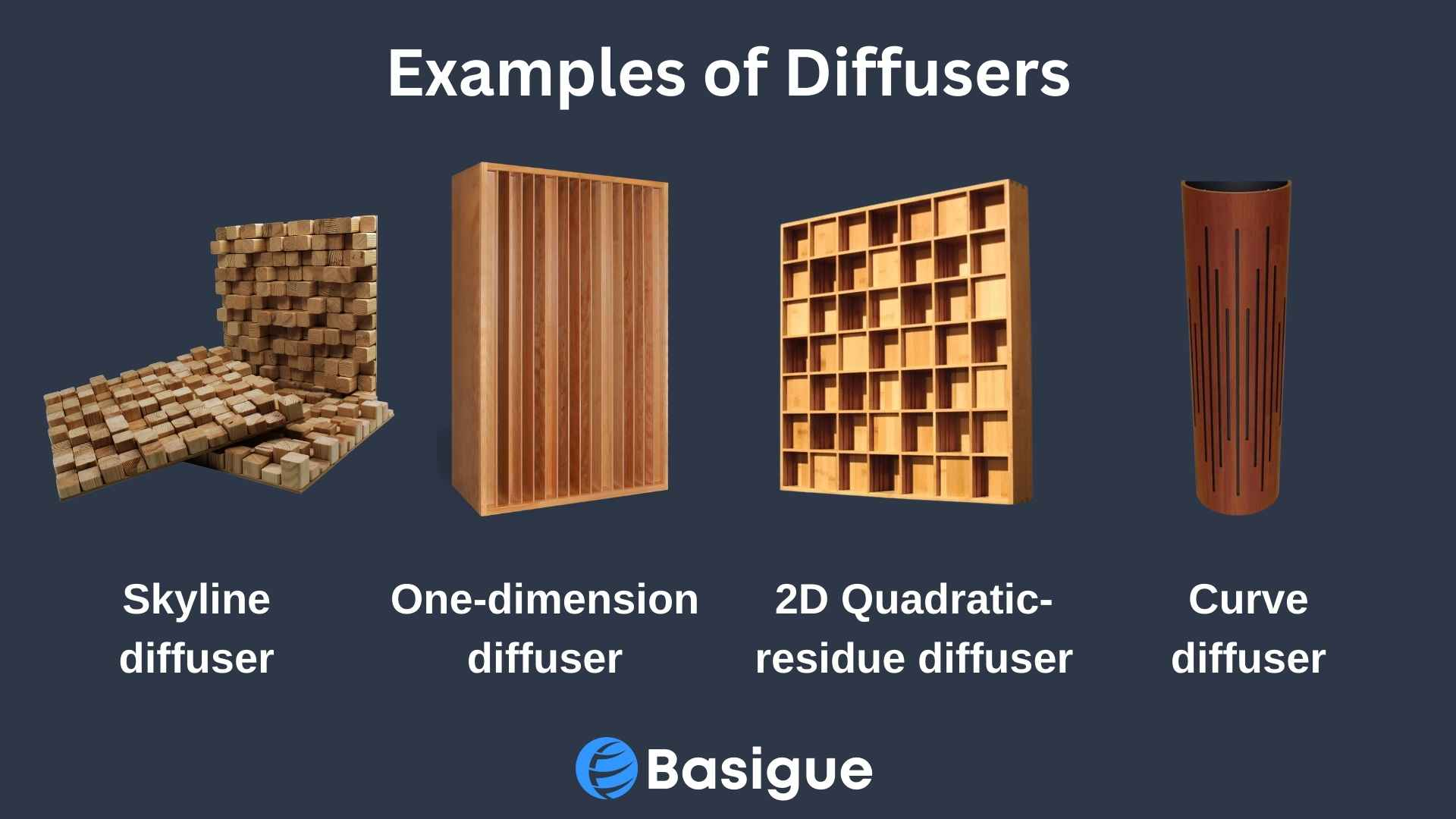 Examples of Diffusers

Skyline diffuser

One-dimension diffuser

2D Quadratic-residue diffuser

Curve diffuser

Basigue